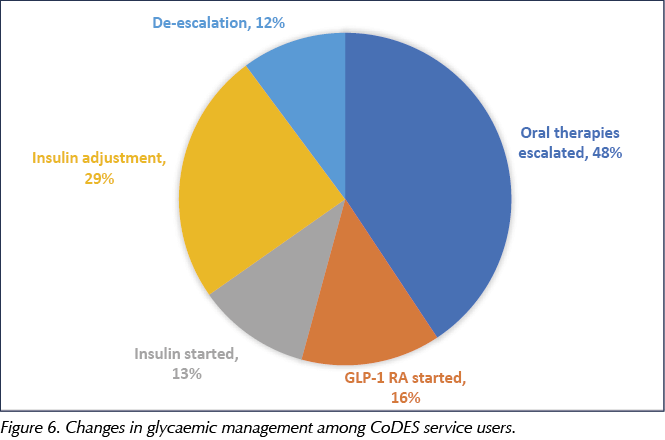 De-escalation, 12%

Oral therapies escalated, 48%

Insulin adjustment, 29%

Insulin started, 13%

GLP-1 RA started, 16%

Figure 6. Changes in glycaemic management among CoDES service users.